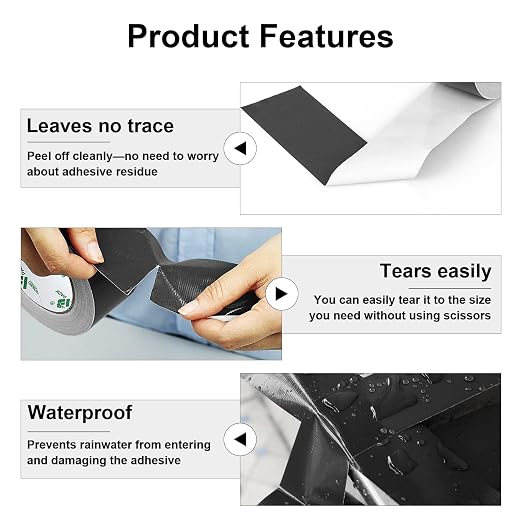 Product Features

Leaves no trace

Peel off cleanly—no need to worry about adhesive residue

Tears easily

You can easily tear it to the size you need without using scissors

Waterproof

Prevents rainwater from entering and damaging the adhesive